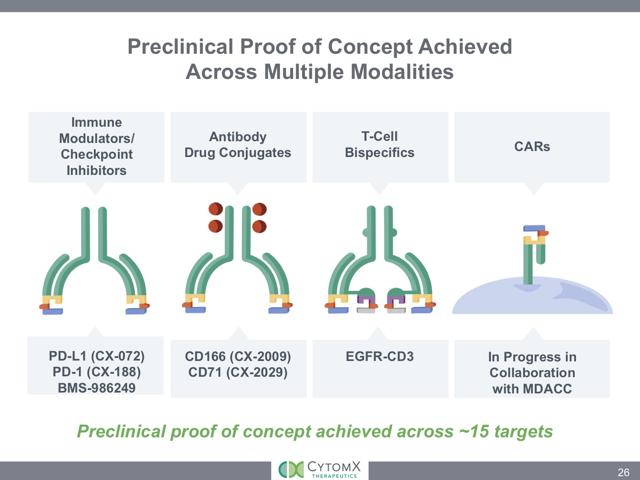 Preclinical Proof of Concept Achieved Across Multiple Modalities

Immune Modulators/ Checkpoint Inhibitors

Antibody Drug Conjugates

T-Cell Bispecifics

CARs

PD-L1 (CX-072)
PD-1 (CX-188)
BMS-986249

CD166 (CX-2009)
CD71 (CX-2029)

EGFR-CD3

In Progress in Collaboration with MDACC

Preclinical proof of concept achieved across ~15 targets

CYTOMX THERAPEUTICS

26